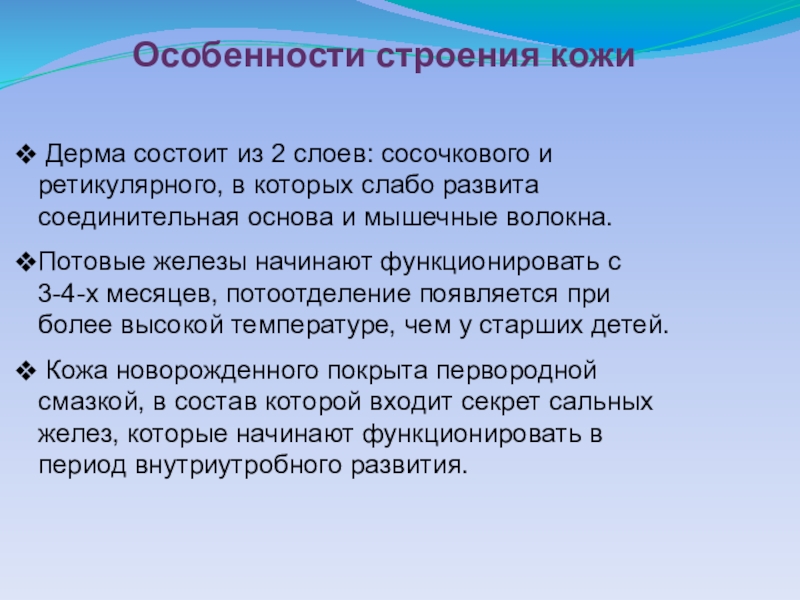 Особенности строения кожи

❖ Дерма состоит из 2 слоев: сосочкового и ретикулярного, в которых слабо развита соединительная основа и мышечные волокна.

❖Потовые железы начинают функционировать с 3-4-х месяцев, потоотделение появляется при более высокой температуре, чем у старших детей.

❖ Кожа новорожденного покрыта первородной смазкой, в состав которой входит секрет сальных желез, которые начинают функционировать в период внутриутробного развития.